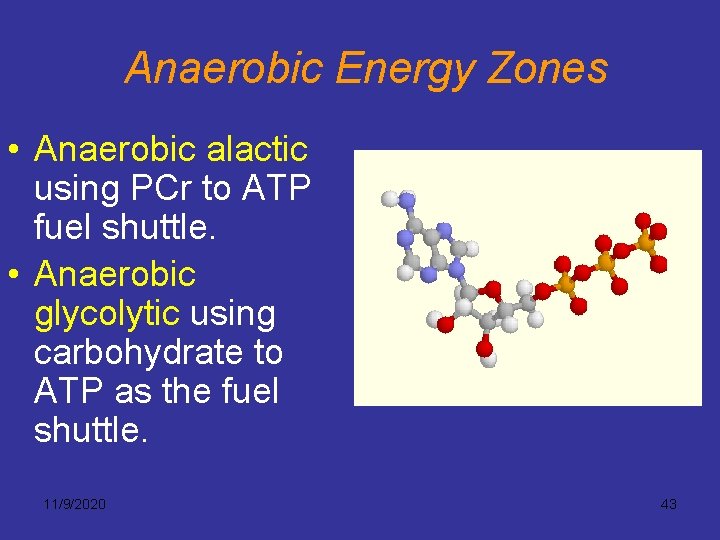 Anaerobic Energy Zones

• Anaerobic alactic using PCr to ATP fuel shuttle.
• Anaerobic glycolytic using carbohydrate to ATP as the fuel shuttle.

11/9/2020

43